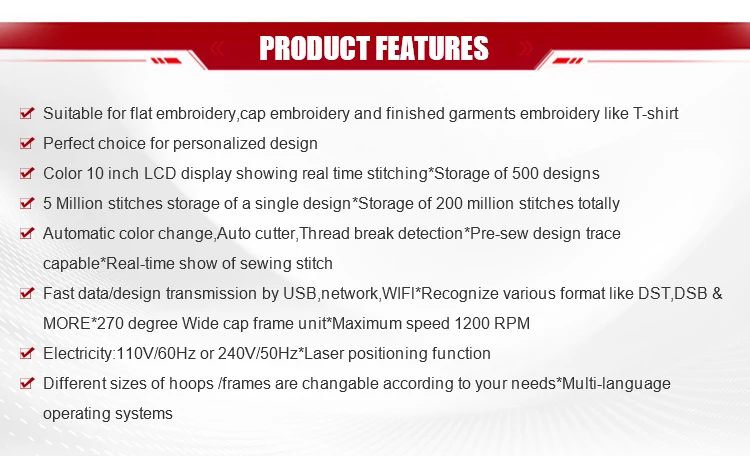 PRODUCT FEATURES

Suitable for flat embroidery,cap embroidery and finished garments embroidery like T-shirt

Perfect choice for personalized design

Color 10 inch LCD display showing real time stitching*Storage of 500 designs

5 Million stitches storage of a single design*Storage of 200 million stitches totally

Automatic color change,Auto cutter,Thread break detection*Pre-sew design trace capable*Real-time show of sewing stitch

Fast data/design transmission by USB,network,WIFI*Recognize various format like DST,DSB & MORE*270 degree Wide cap frame unit*Maximum speed 1200 RPM

Electricity:110V/60Hz or 240V/50Hz*Laser positioning function

Different sizes of hoops /frames are changable according to your needs*Multi-language operating systems